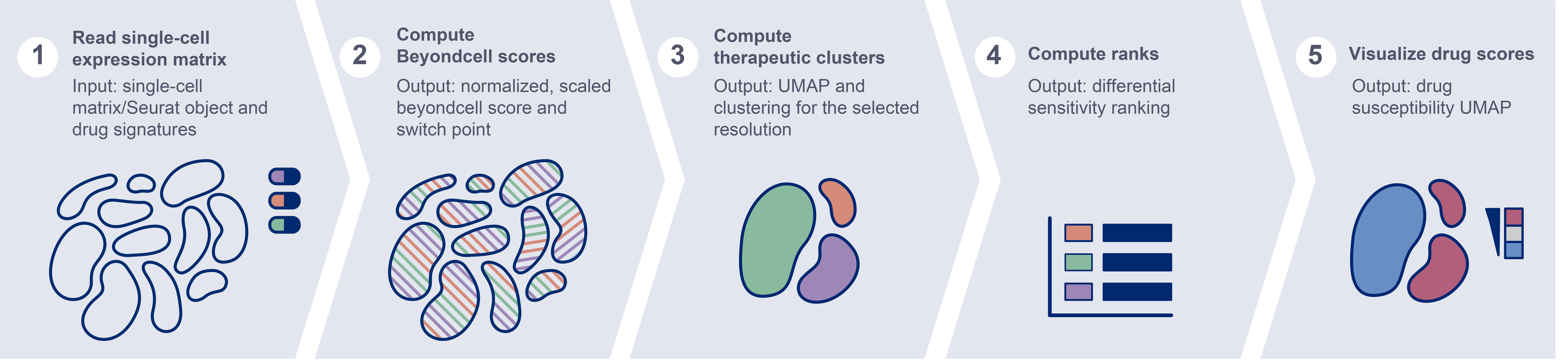 1 Read single-cell expression matrix

Input: single-cell matrix/Seurat object and drug signatures

2 Compute Beyondcell scores

Output: normalized, scaled beyondcell score and switch point

3 Compute therapeutic clusters

Output: UMAP and clustering for the selected resolution

4 Compute ranks

Output: differential sensitivity ranking

5 Visualize drug scores

Output: drug susceptibility UMAP